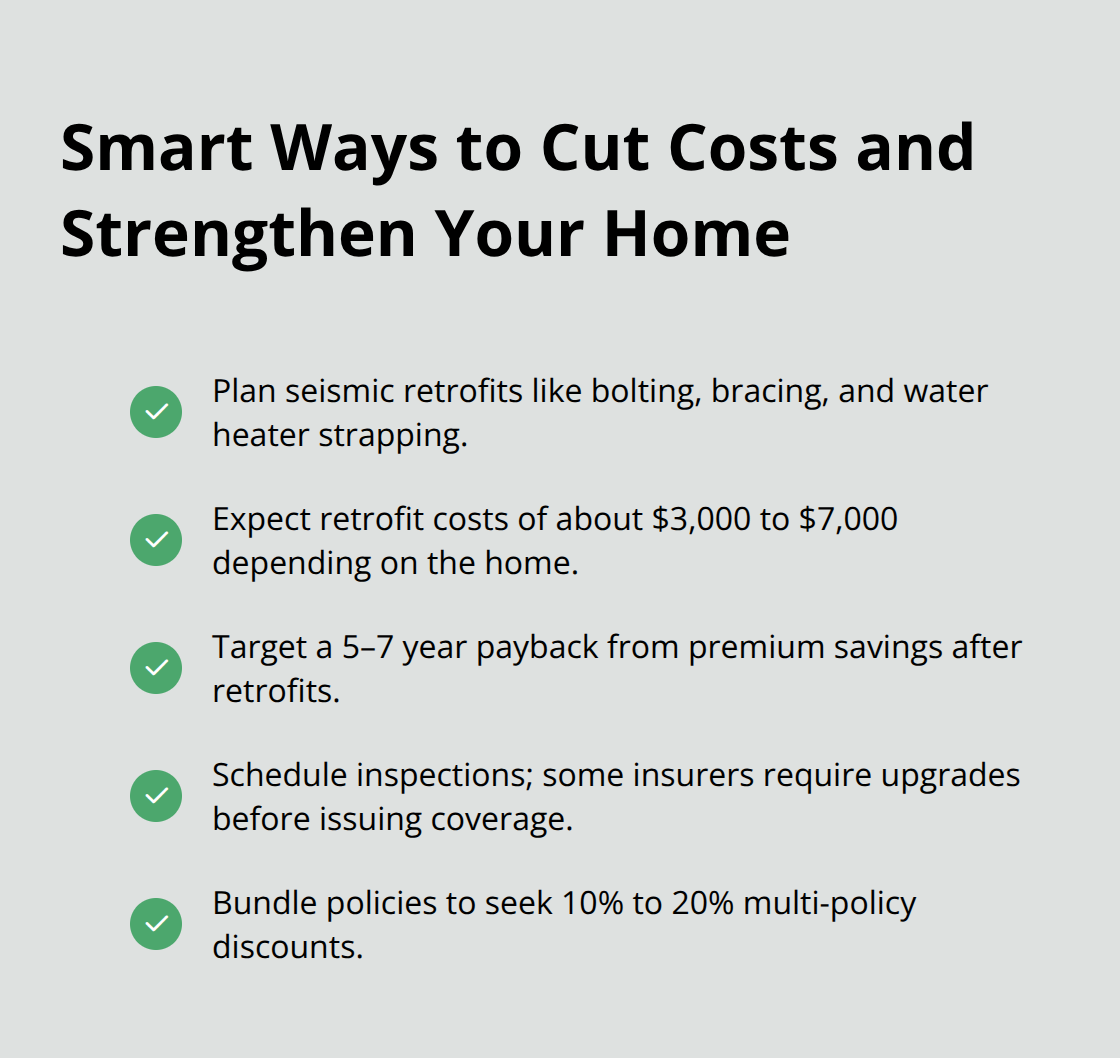 Smart Ways to Cut Costs and Strengthen Your Home

Plan seismic retrofits like bolting, bracing, and water heater strapping.

Expect retrofit costs of about \$3,000 to \$7,000 depending on the home.

Target a 5–7 year payback from premium savings after retrofits.

Schedule inspections; some insurers require upgrades before issuing coverage.

Bundle policies to seek 10% to 20% multi-policy discounts.